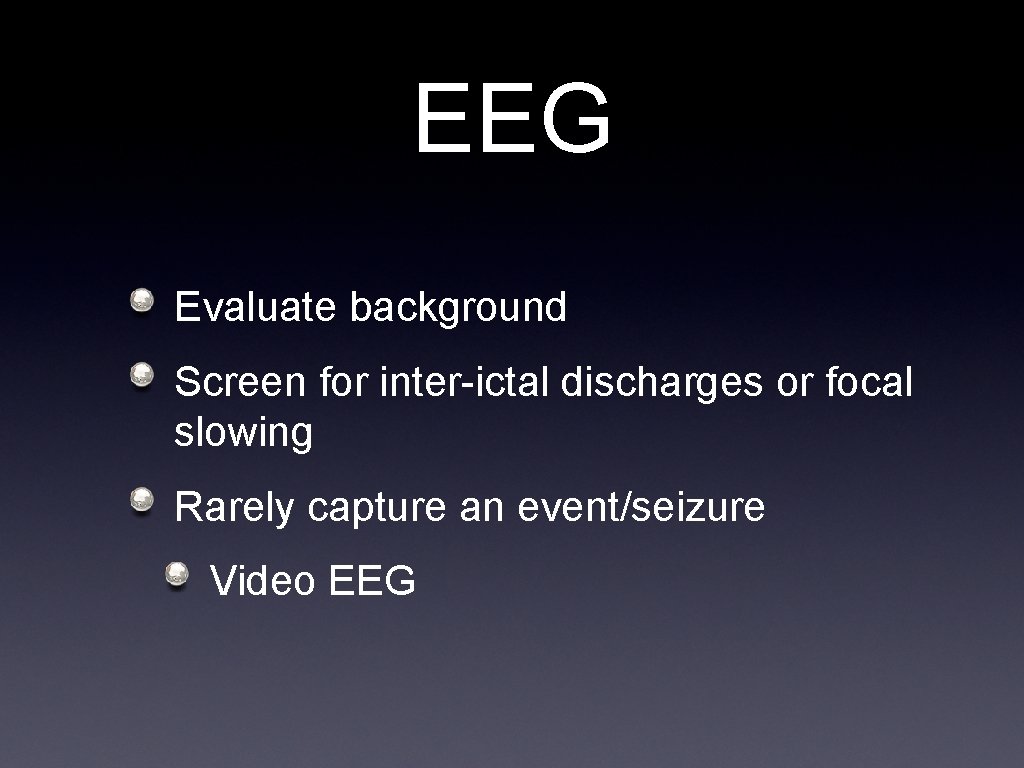 EEG

Evaluate background

Screen for inter-ictal discharges or focal slowing

Rarely capture an event/seizure

Video EEG